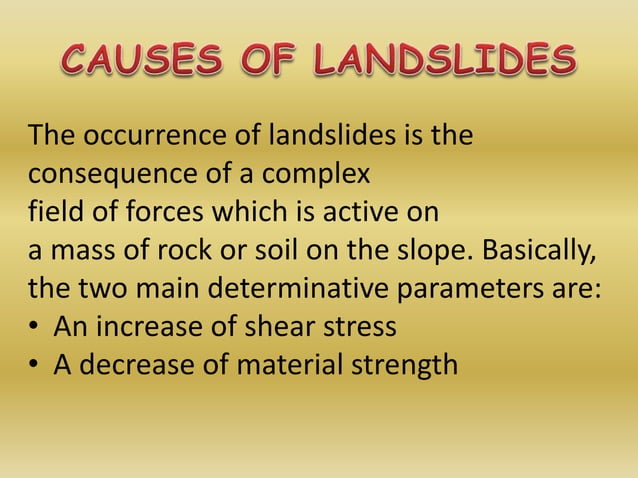 CAUSES OF LANDSLIDES

The occurrence of landslides is the consequence of a complex field of forces which is active on a mass of rock or soil on the slope. Basically, the two main determinative parameters are:
• An increase of shear stress
• A decrease of material strength